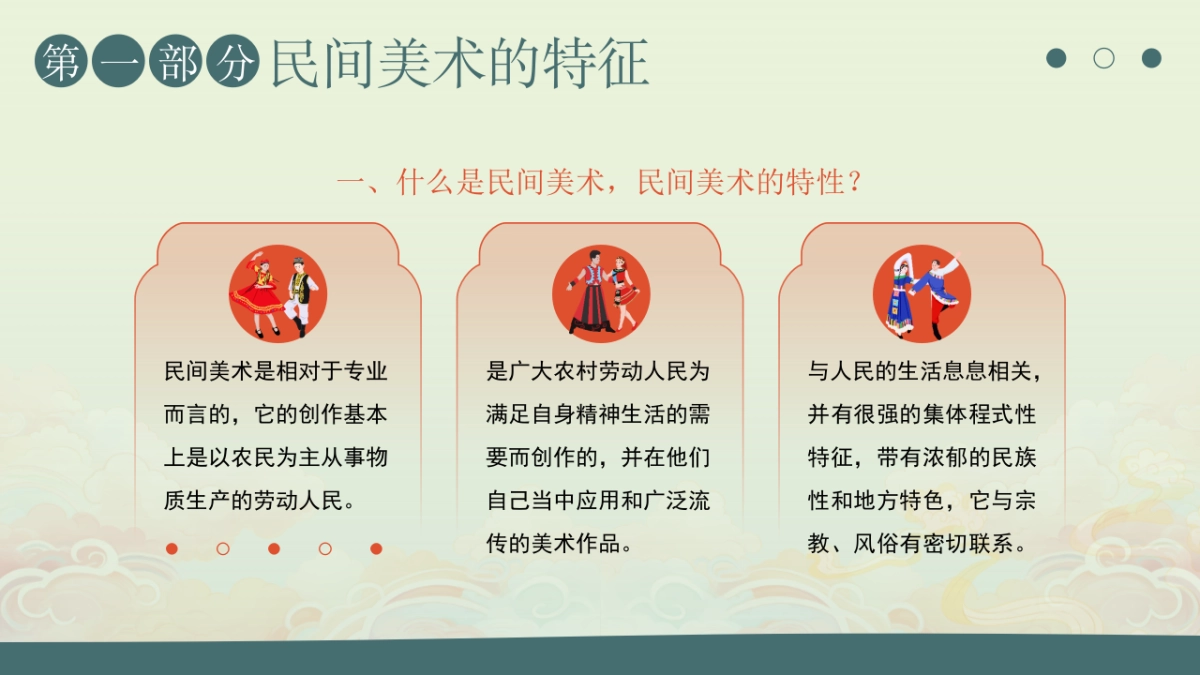 第一部分 民间美术的特征

一、什么是民间美术，民间美术的特性？

民间美术是相对于专业而言的，它的创作基本上是以农民为主从事物质生产的劳动人民。

是广大农村劳动人民为满足自身精神生活的需要而创作的，并在他们自己当中应用和广泛流传的美术作品。

与人民的生活息息相关，并有很强的集体程式性特征，带有浓郁的民族性和地方特色，它与宗教、风俗有密切联系。